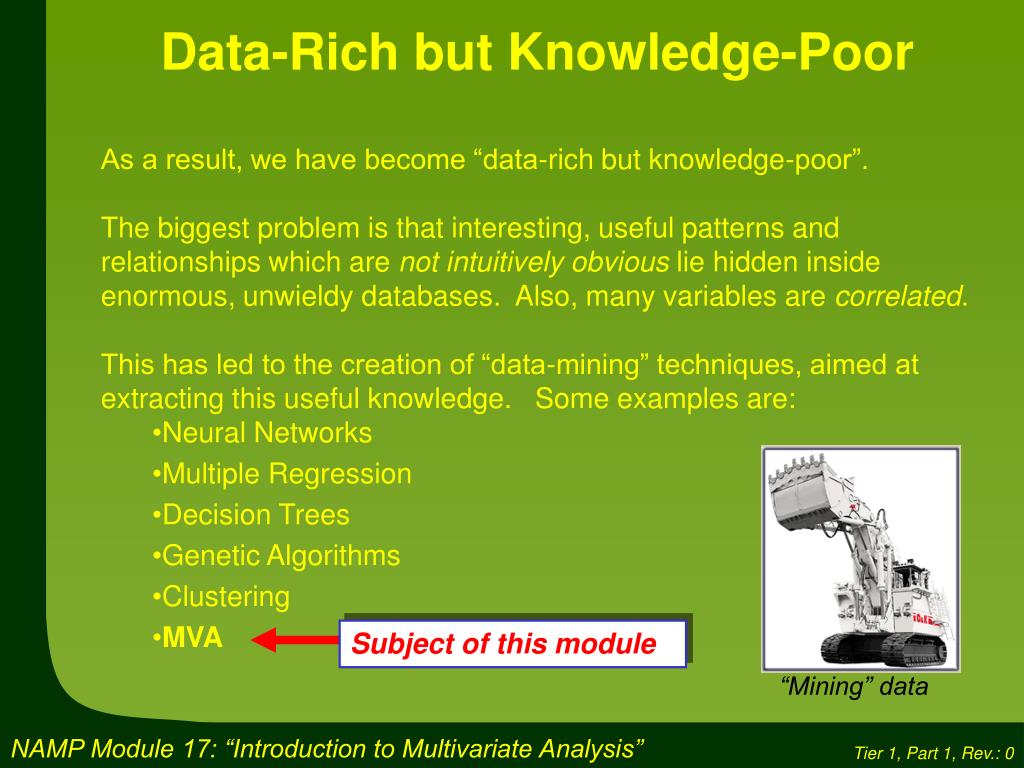 Data-Rich but Knowledge-Poor

As a result, we have become “data-rich but knowledge-poor”.

The biggest problem is that interesting, useful patterns and relationships which are not intuitively obvious lie hidden inside enormous, unwieldy databases. Also, many variables are correlated.

This has led to the creation of “data-mining” techniques, aimed at extracting this useful knowledge. Some examples are:

•Neural Networks
•Multiple Regression
•Decision Trees
•Genetic Algorithms
•Clustering
•MVA

Subject of this module

“Mining” data

NAMP Module 17: “Introduction to Multivariate Analysis”

Tier 1, Part 1, Rev.: 0